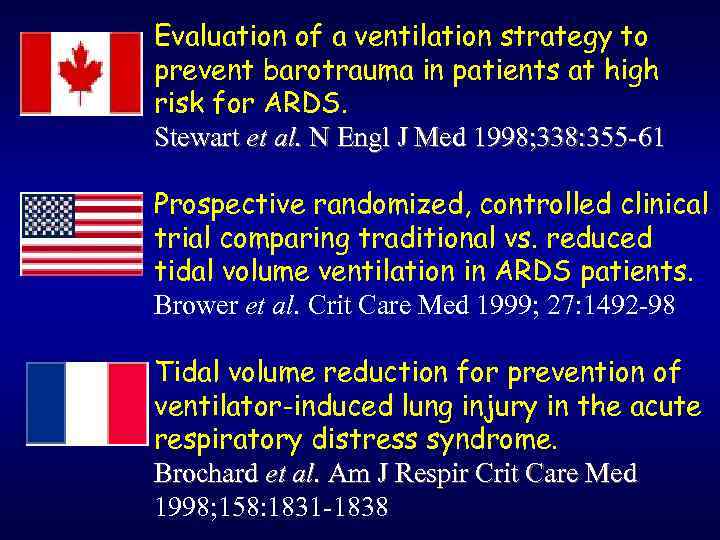 Evaluation of a ventilation strategy to prevent barotrauma in patients at high risk for ARDS.
Stewart et al. N Engl J Med 1998;338:355-61

Prospective randomized, controlled clinical trial comparing traditional vs. reduced tidal volume ventilation in ARDS patients.
Brower et al. Crit Care Med 1999; 27:1492-98

Tidal volume reduction for prevention of ventilator-induced lung injury in the acute respiratory distress syndrome.
Brochard et al. Am J Respir Crit Care Med 1998;158:1831-1838